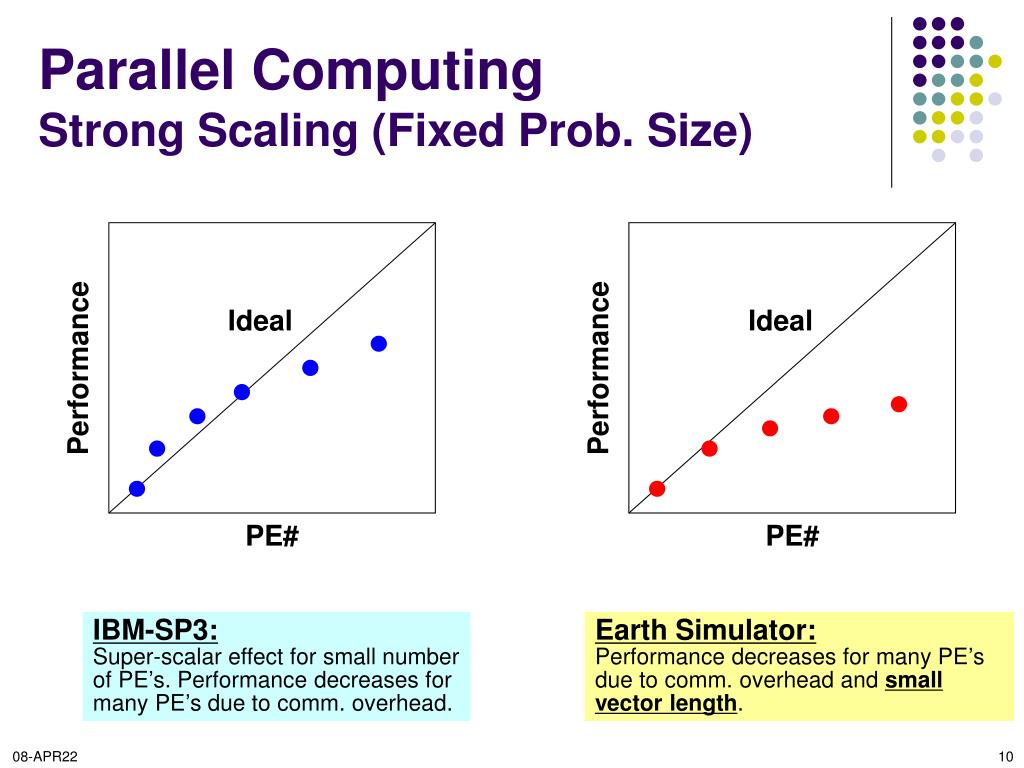 Parallel Computing
Strong Scaling (Fixed Prob. Size)

Performance

Ideal

PE#

Performance

Ideal

PE#

IBM-SP3:
Super-scalar effect for small number of PE's. Performance decreases for many PE's due to comm. overhead.

Earth Simulator:
Performance decreases for many PE's due to comm. overhead and small vector length.

08-APR22

10